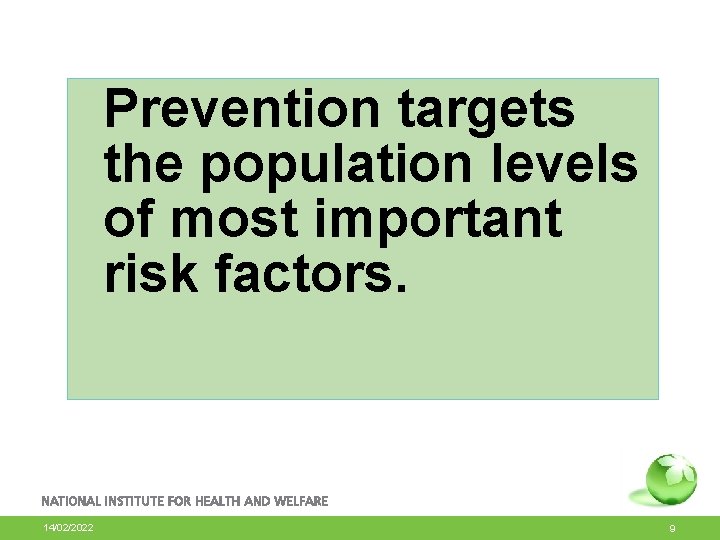 Prevention targets the population levels of most important risk factors.

NATIONAL INSTITUTE FOR HEALTH AND WELFARE

14/02/2022

9